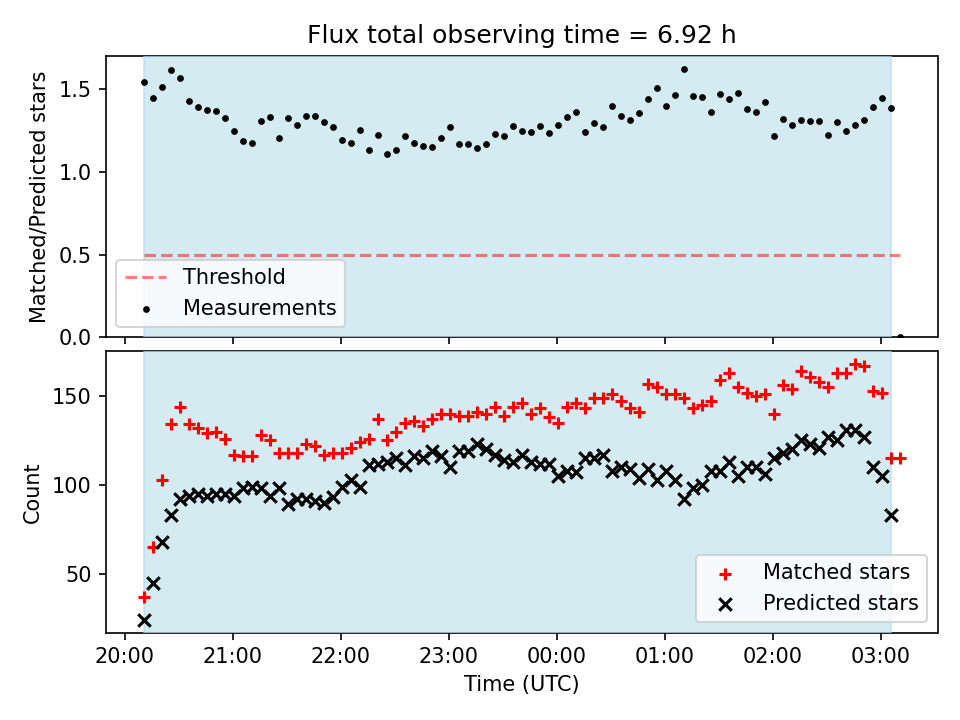 Flux total observing time = 6.92 h

Matched/Predicted stars

1.5
1.0
0.5
0.0

Threshold
Measurements

Count

150
100
50

Matched stars
Predicted stars

20:00
21:00
22:00
23:00
00:00
01:00
02:00
03:00

Time (UTC)